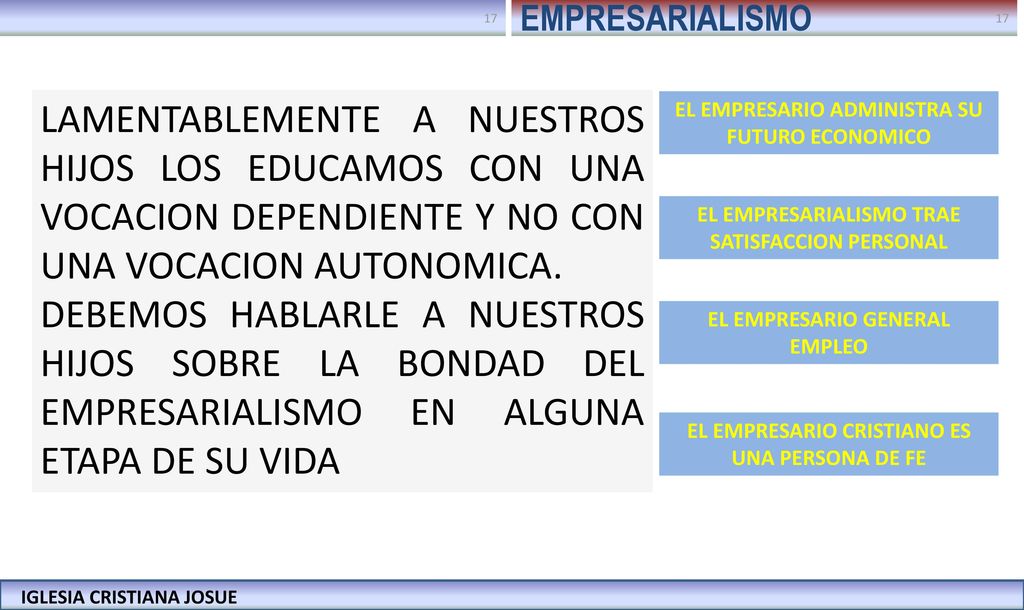 17

EMPRESARIALISMO

17

LAMENTABLEMENTE A NUESTROS HIJOS LOS EDUCAMOS CON UNA VOCACION DEPENDIENTE Y NO CON UNA VOCACION AUTONOMICA.
DEBEMOS HABLARLE A NUESTROS HIJOS SOBRE LA BONDAD DEL EMPRESARIALISMO EN ALGUNA ETAPA DE SU VIDA

EL EMPRESARIO ADMINISTRA SU FUTURO ECONOMICO

EL EMPRESARIALISMO TRAE SATISFACCION PERSONAL

EL EMPRESARIO GENERAL EMPLEO

EL EMPRESARIO CRISTIANO ES UNA PERSONA DE FE

IGLESIA CRISTIANA JOSUE